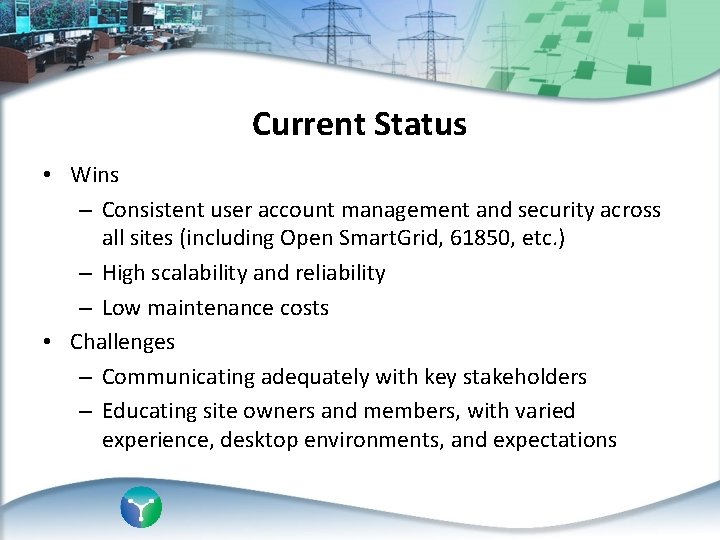 Current Status

• Wins
– Consistent user account management and security across all sites (including Open SmartGrid, 61850, etc.)
– High scalability and reliability
– Low maintenance costs
• Challenges
– Communicating adequately with key stakeholders
– Educating site owners and members, with varied experience, desktop environments, and expectations